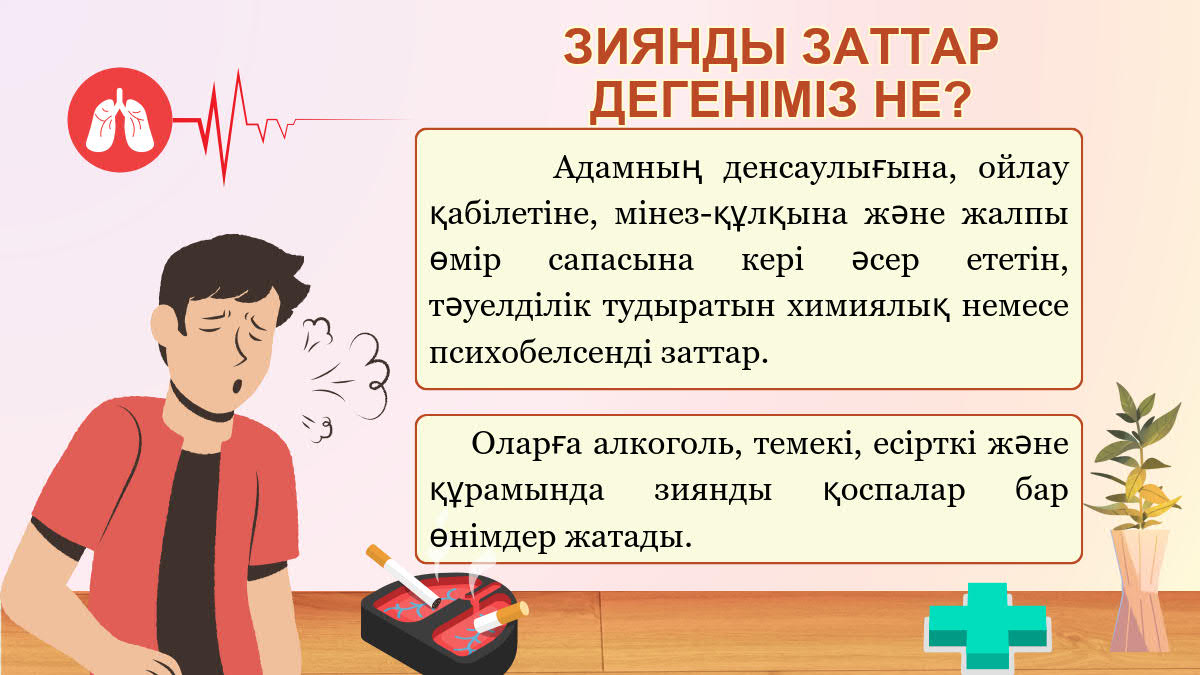 ЗИЯНДЫ ЗАТТАР ДЕГЕНІМІЗ НЕ?

Адамның денсаулығына, ойлау қабілетіне, мінез-құлқына және жалпы өмір сапасына кері әсер ететін, тәуелділік тудыратын химиялық немесе психобелсенді заттар.

Оларға алкоголь, темекі, есірткі және құрамында зиянды қоспалар бар өнімдер жатады.